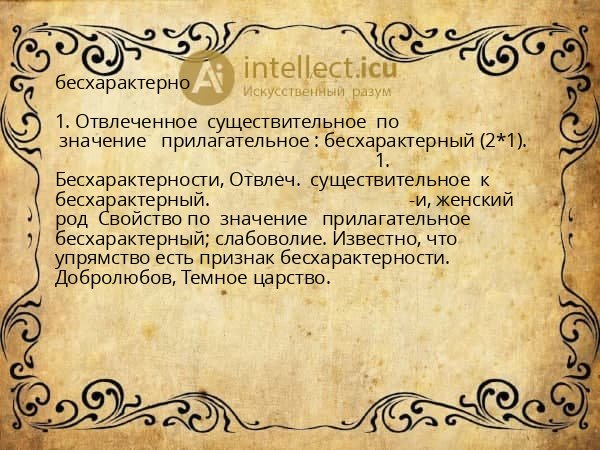 Ai intellect.icu
Искусственный разум

бесхарактерно

1. Отвлеченное существительное по значение прилагательное : бесхарактерный (2*1). 1. Бесхарактерности, Отвлеч. существительное к бесхарактерный. -и, женский род Свойство по значение прилагательное бесхарактерный; слабоволие. Известно, что упрямство есть признак бесхарактерности. Добролюбов, Темное царство.